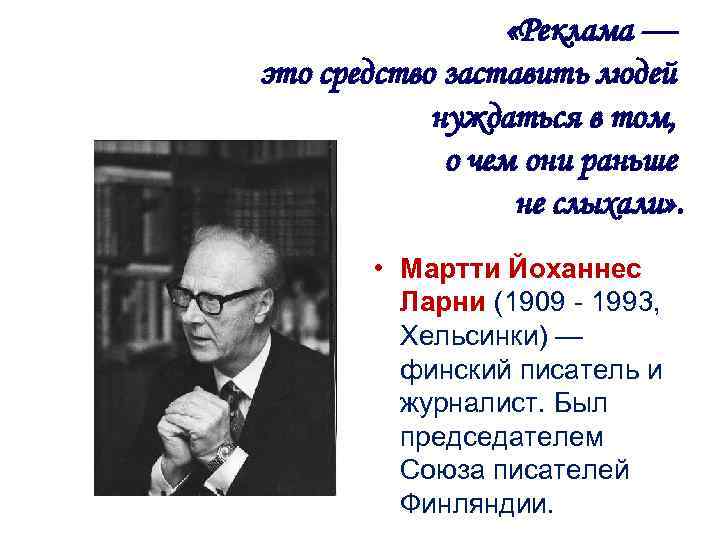 «Реклама — это средство заставить людей нуждаться в том, о чем они раньше не слыхали».

• Мартти Йоханнес Ларни (1909 - 1993, Хельсинки) — финский писатель и журналист. Был председателем Союза писателей Финляндии.